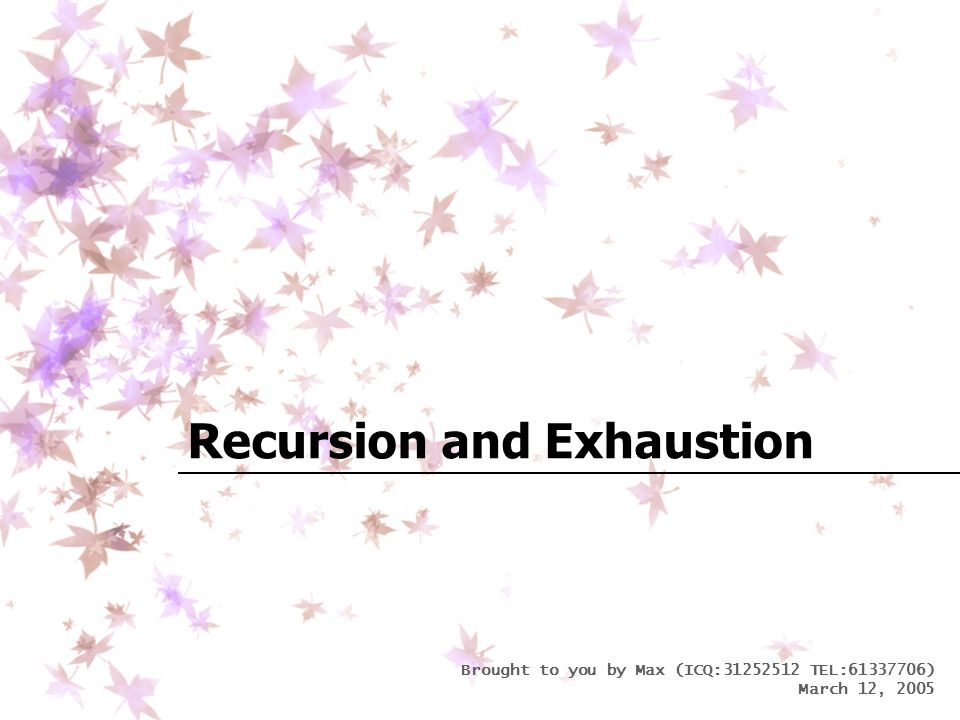 Recursion and Exhaustion

Brought to you by Max (ICQ:31252512 TEL:61337706)
March 12, 2005